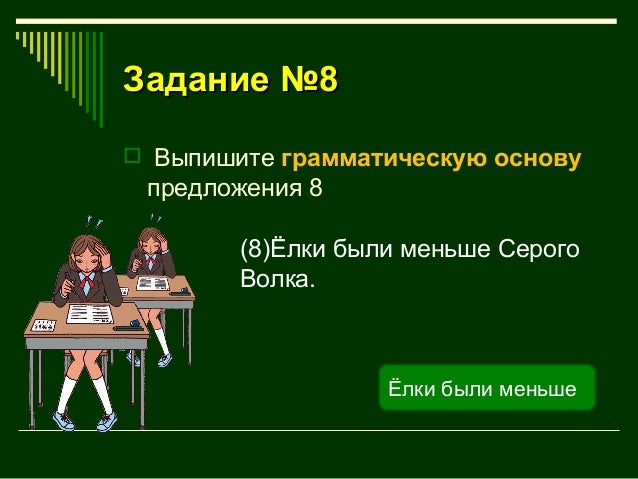 Задание №8

Выпишите грамматическую основу предложения 8

(8)Ёлки были меньше Серого Волка.

Ёлки были меньше